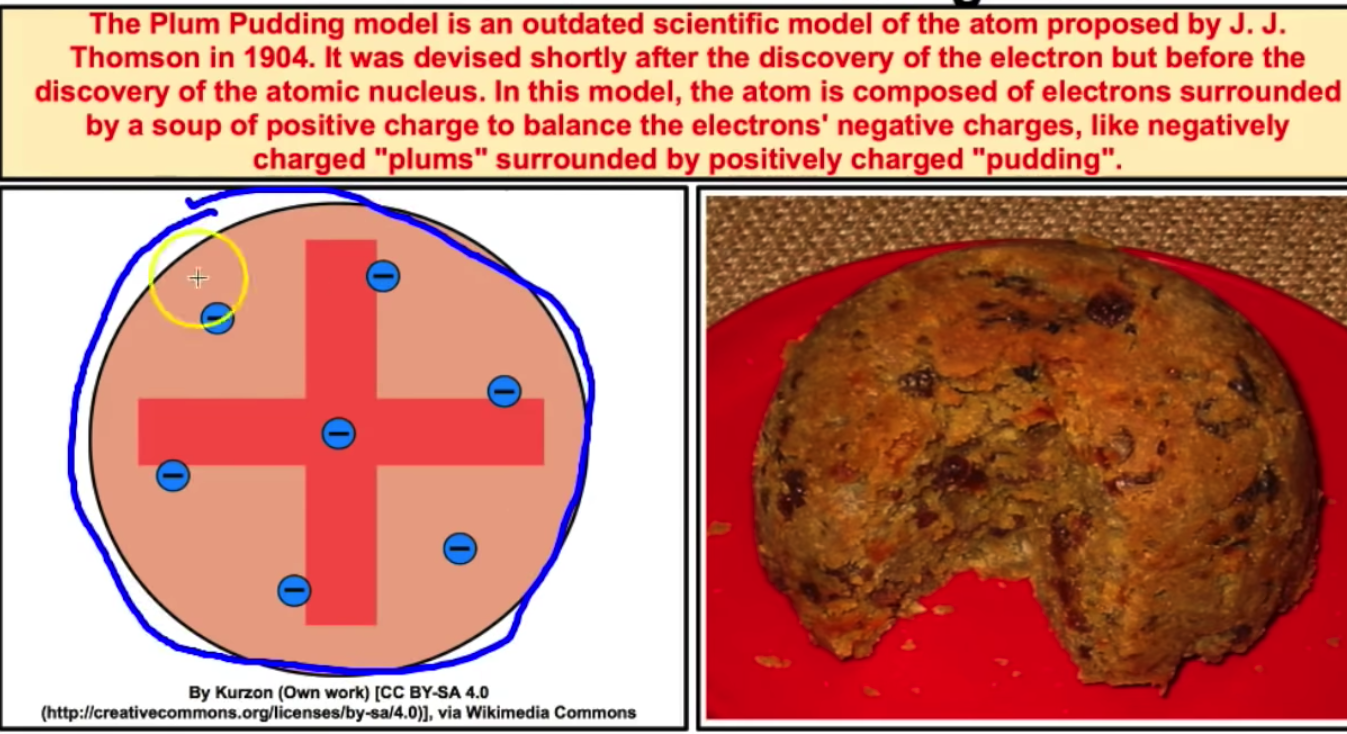 The Plum Pudding model is an outdated scientific model of the atom proposed by J. J. Thomson in 1904. It was devised shortly after the discovery of the electron but before the discovery of the atomic nucleus. In this model, the atom is composed of electrons surrounded by a soup of positive charge to balance the electrons' negative charges, like negatively charged "plums" surrounded by positively charged "pudding".

By Kurzon (Own work) [CC BY-SA 4.0 (http://creativecommons.org/licenses/by-sa/4.0)], via Wikimedia Commons